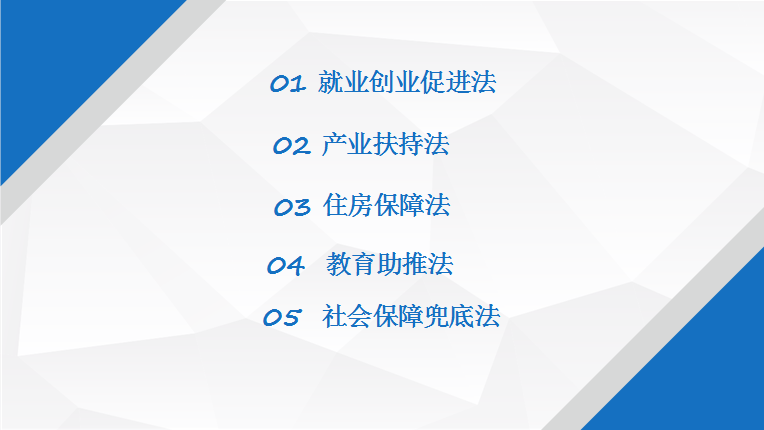 01 就业创业促进法

02 产业扶持法

03 住房保障法

04 教育助推法

05 社会保障兜底法